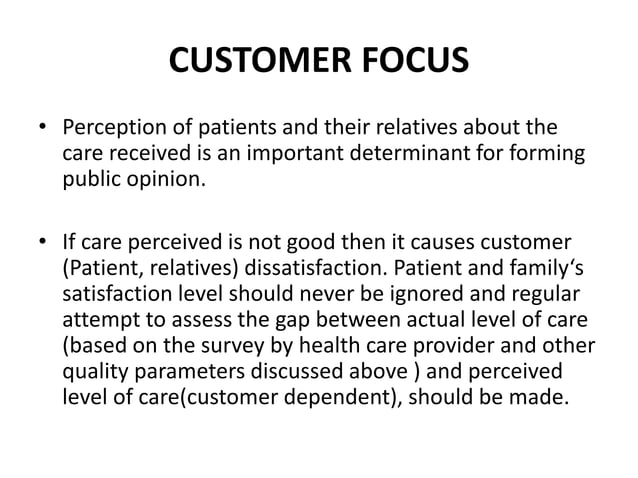 CUSTOMER FOCUS

• Perception of patients and their relatives about the care received is an important determinant for forming public opinion.

• If care perceived is not good then it causes customer (Patient, relatives) dissatisfaction. Patient and family‘s satisfaction level should never be ignored and regular attempt to assess the gap between actual level of care (based on the survey by health care provider and other quality parameters discussed above ) and perceived level of care(customer dependent), should be made.